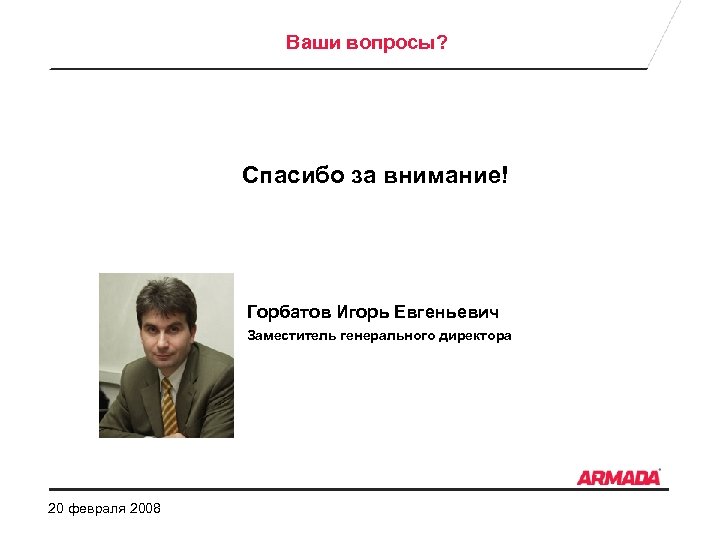 Ваши вопросы?

Спасибо за внимание!

Горбатов Игорь Евгеньевич

Заместитель генерального директора

ARMADA

20 февраля 2008